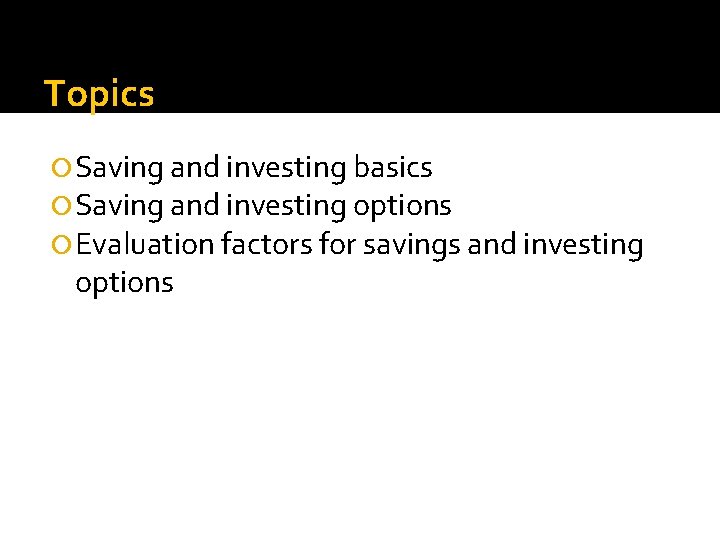 Topics

Saving and investing basics
Saving and investing options
Evaluation factors for savings and investing options